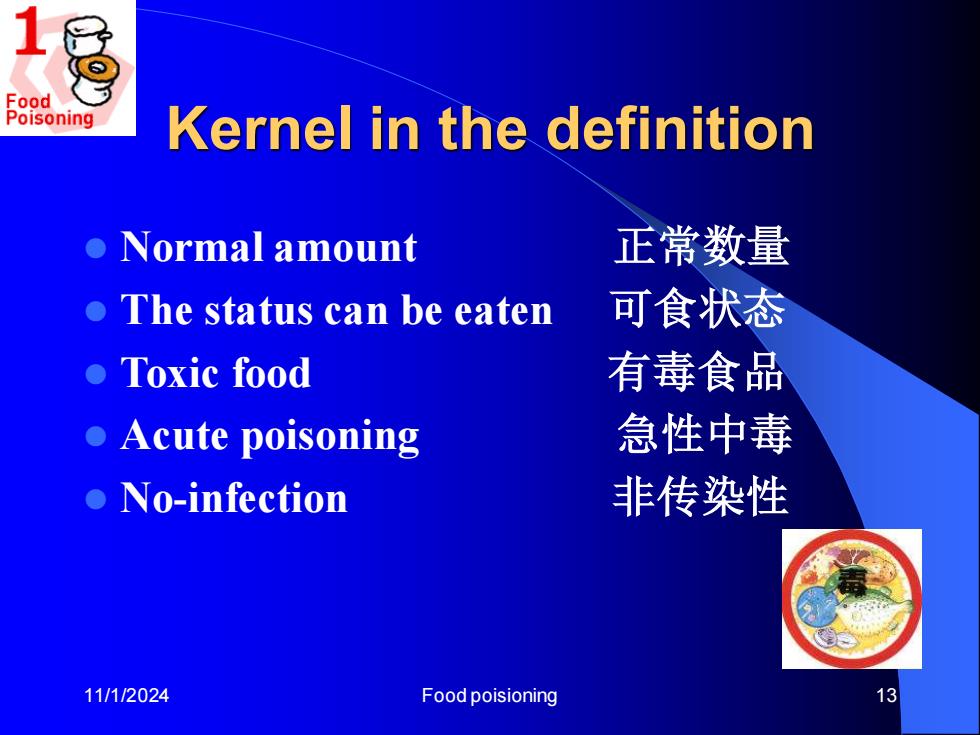 1
Food
Poisoning

Kernel in the definition

- Normal amount 正常数量
- The status can be eaten 可食状态
- Toxic food 有毒食品
- Acute poisoning 急性中毒
- No-infection 非传染性

毒

11/1/2024 Food poisioning 13